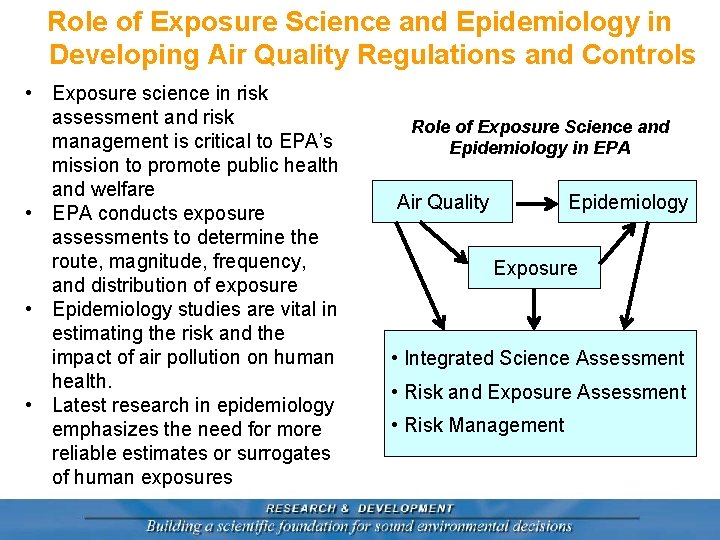 Role of Exposure Science and Epidemiology in Developing Air Quality Regulations and Controls

• Exposure science in risk assessment and risk management is critical to EPA's mission to promote public health and welfare
• EPA conducts exposure assessments to determine the route, magnitude, frequency, and distribution of exposure
• Epidemiology studies are vital in estimating the risk and the impact of air pollution on human health.
• Latest research in epidemiology emphasizes the need for more reliable estimates or surrogates of human exposures

Role of Exposure Science and Epidemiology in EPA

Air Quality

Epidemiology

Exposure

• Integrated Science Assessment
• Risk and Exposure Assessment
• Risk Management

RESEARCH & DEVELOPMENT
Building a scientific foundation for sound environmental decisions